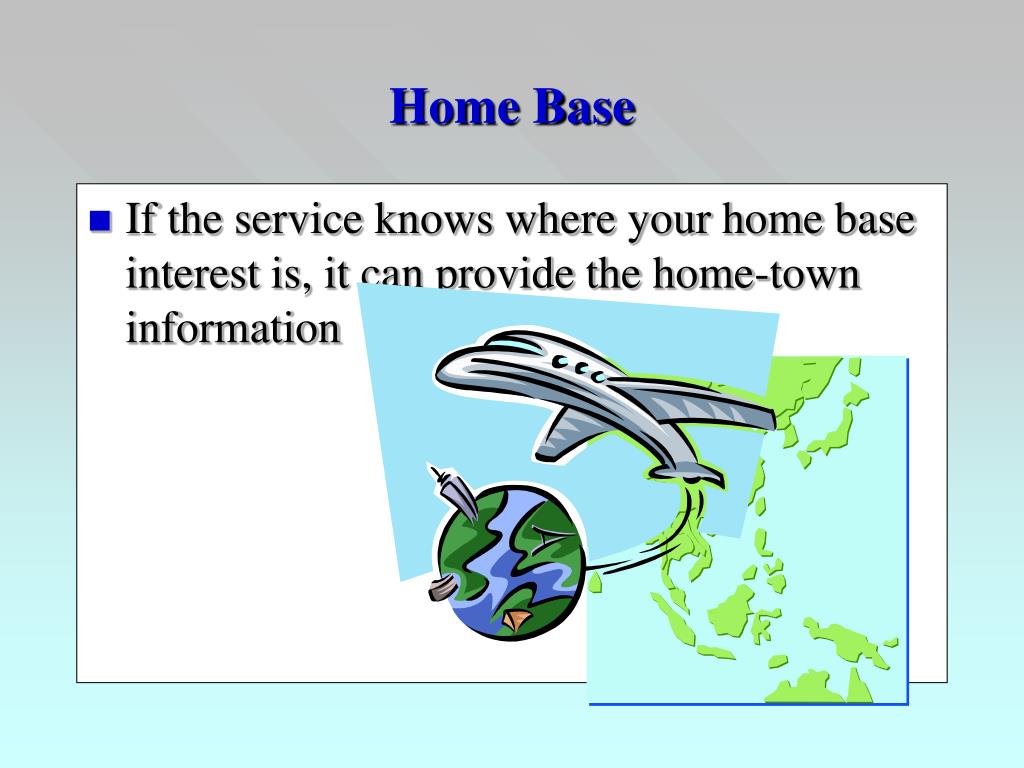 Home Base

If the service knows where your home base interest is, it can provide the home-town information